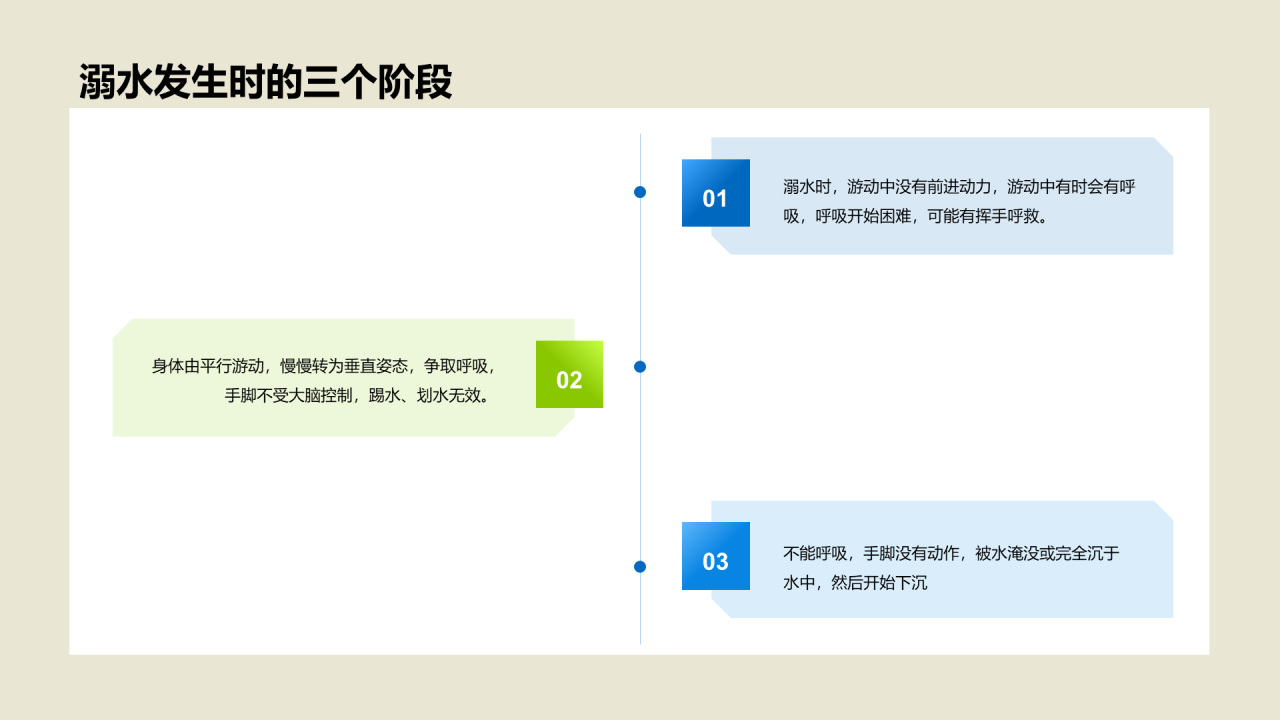 溺水发生时的三个阶段

01

溺水时，游动中没有前进动力，游动中有时会有呼吸，呼吸开始困难，可能有挥手呼救。

身体由平行游动，慢慢转为垂直姿态，争取呼吸，手脚不受大脑控制，踢水、划水无效。

02

03

不能呼吸，手脚没有动作，被水淹没或完全沉于水中，然后开始下沉